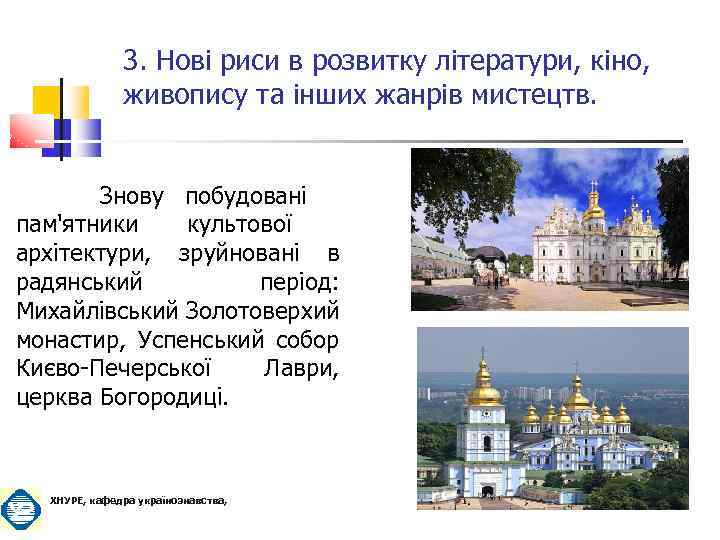 3. Нові риси в розвитку літератури, кіно, живопису та інших жанрів мистецтв.

Знову побудовані пам'ятники культової архітектури, зруйновані в радянський період: Михайлівський Золотоверхий монастир, Успенський собор Києво-Печерської Лаври, церква Богородиці.

ХНУРЕ, кафедра українознавства,